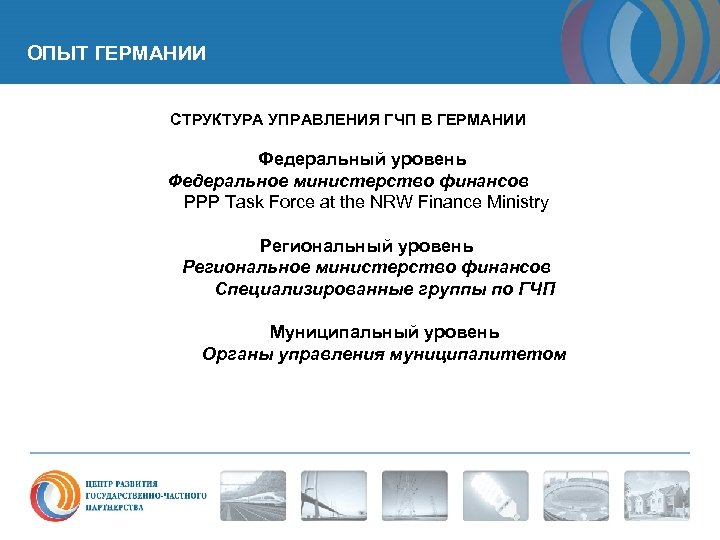 ОПЫТ ГЕРМАНИИ

СТРУКТУРА УПРАВЛЕНИЯ ГЧП В ГЕРМАНИИ

Федеральный уровень
Федеральное министерство финансов
PPP Task Force at the NRW Finance Ministry

Региональный уровень
Региональное министерство финансов
Специализированные группы по ГЧП

Муниципальный уровень
Органы управления муниципалитетом

ЦЕНТР РАЗВИТИЯ ГОСУДАРСТВЕННО-ЧАСТНОГО ПАРТНЕРСТВА